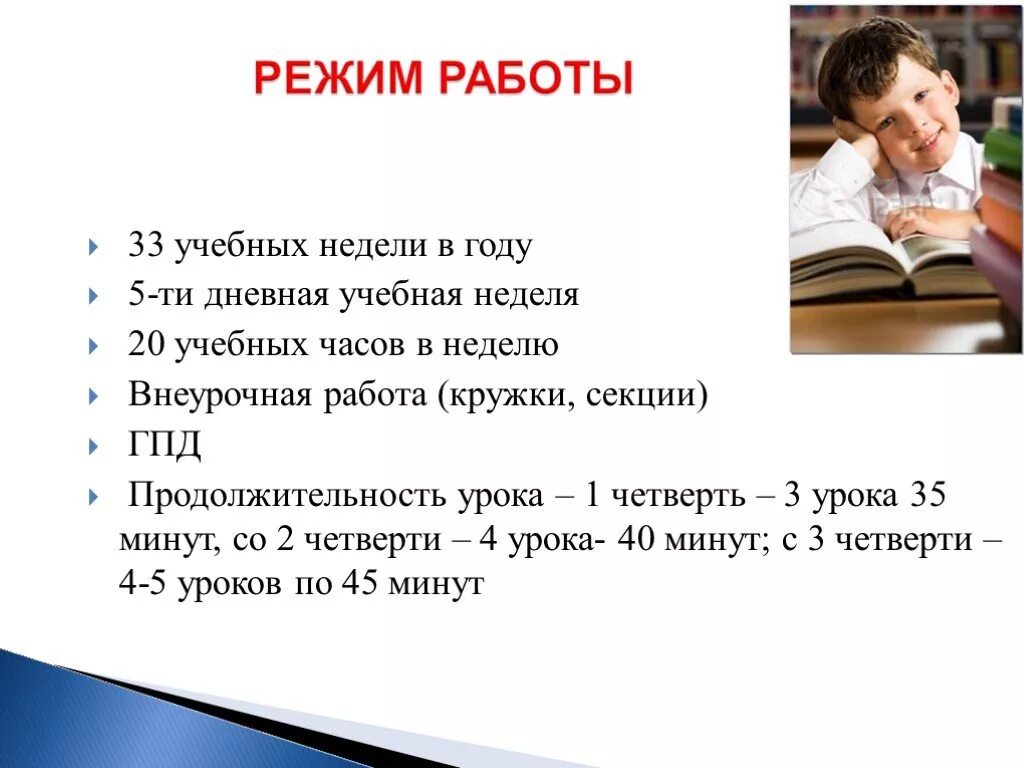 РЕЖИМ РАБОТЫ

33 учебных недели в году

5-ти дневная учебная неделя

20 учебных часов в неделю

Внеурочная работа (кружки, секции)

ГПД

Продолжительность урока – 1 четверть – 3 урока 35 минут, со 2 четверти – 4 урока- 40 минут; с 3 четверти – 4-5 уроков по 45 минут